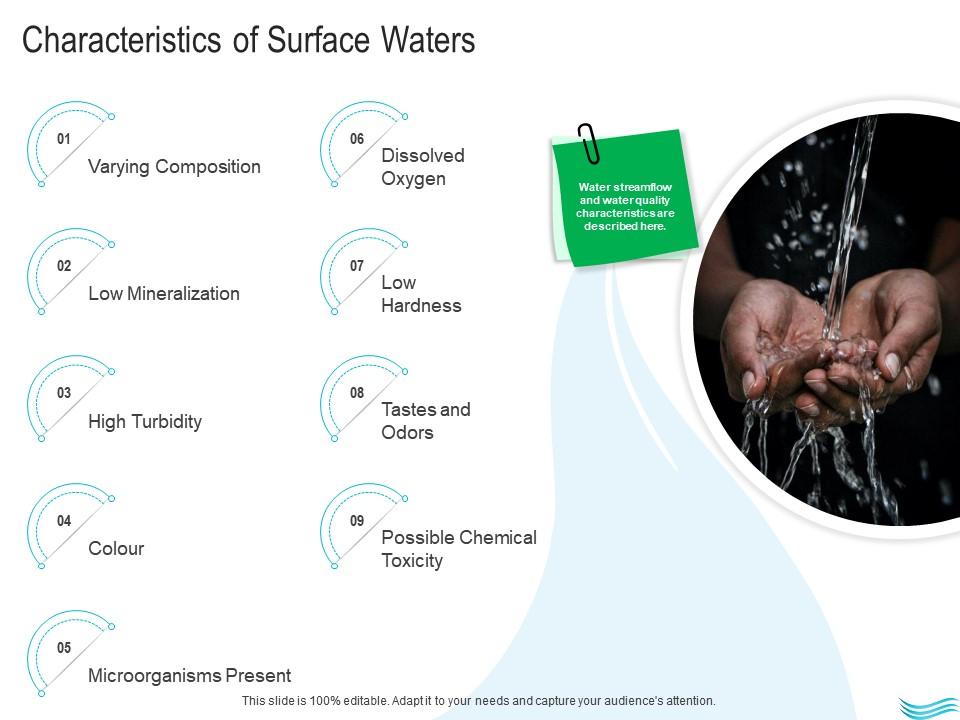 Characteristics of Surface Waters

01 Varying Composition

02 Low Mineralization

03 High Turbidity

04 Colour

05 Microorganisms Present

06 Dissolved Oxygen

07 Low Hardness

08 Tastes and Odors

09 Possible Chemical Toxicity

Water streamflow and water quality characteristics are described here.

This slide is 100% editable. Adapt it to your needs and capture your audience's attention.